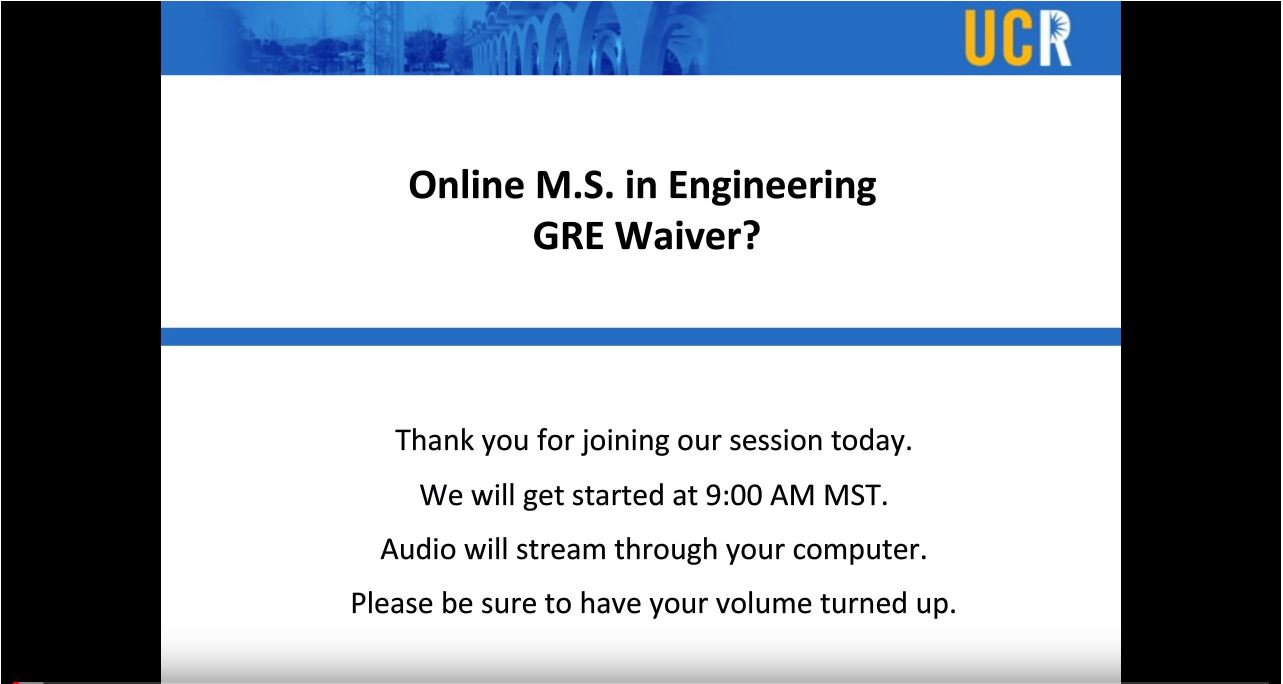 UCR

Online M.S. in Engineering
GRE Waiver?

Thank you for joining our session today.

We will get started at 9:00 AM MST.

Audio will stream through your computer.

Please be sure to have your volume turned up.